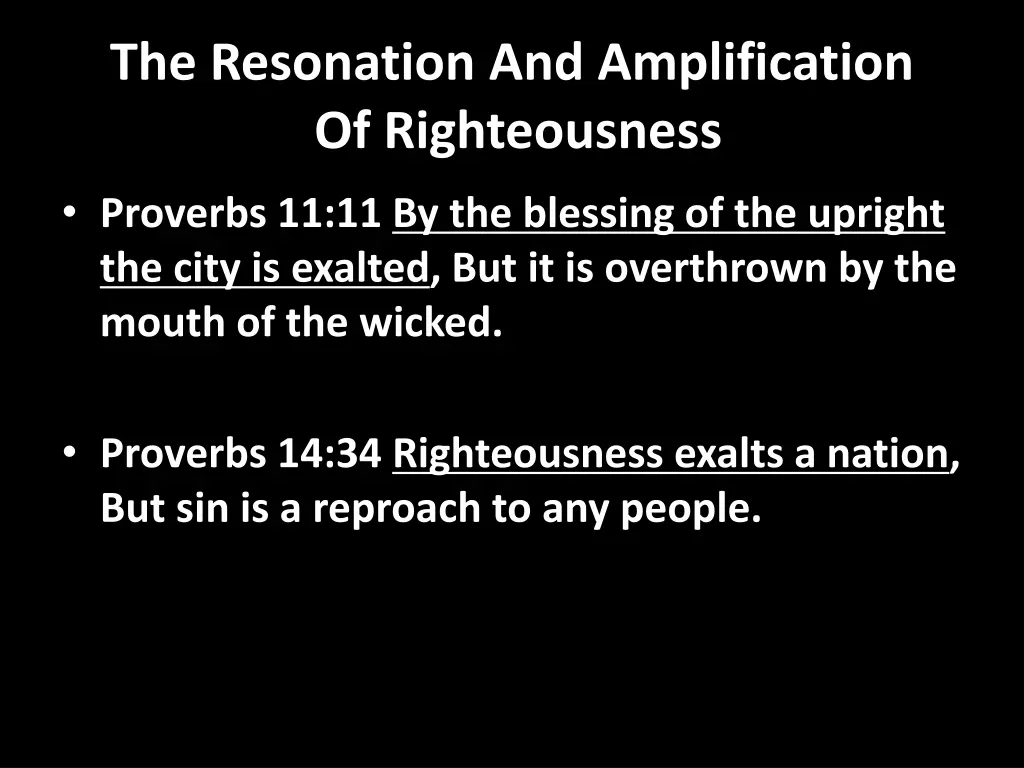 The Resonation And Amplification Of Righteousness

• Proverbs 11:11 By the blessing of the upright the city is exalted, But it is overthrown by the mouth of the wicked.

• Proverbs 14:34 Righteousness exalts a nation, But sin is a reproach to any people.